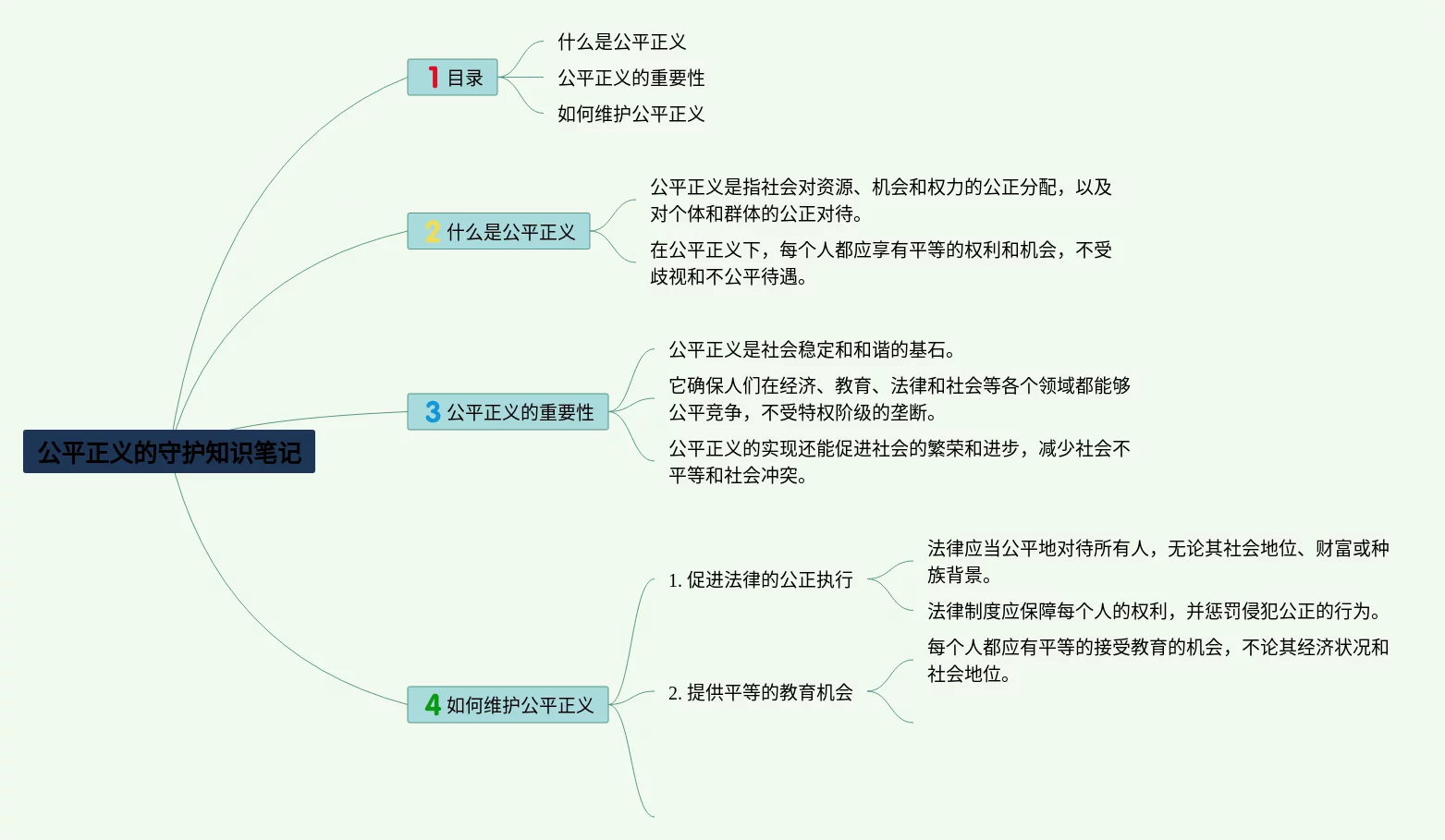 公平正义的守护知识笔记

1 目录

什么是公平正义

公平正义的重要性

如何维护公平正义

2 什么是公平正义

公平正义是指社会对资源、机会和权力的公正分配，以及对个体和群体的公正对待。

在公平正义下，每个人都应享有平等的权利和机会，不受歧视和不公平待遇。

3 公平正义的重要性

公平正义是社会稳定和和谐的基石。

它确保人们在经济、教育、法律和社会等各个领域都能够公平竞争，不受特权阶级的垄断。

公平正义的实现还能促进社会的繁荣和进步，减少社会不平等和社会冲突。

4 如何维护公平正义

1. 促进法律的公正执行

法律应当公平地对待所有人，无论其社会地位、财富或种族背景。

法律制度应保障每个人的权利，并惩罚侵犯公正的行为。

2. 提供平等的教育机会

每个人都应有平等的接受教育的机会，不论其经济状况和社会地位。